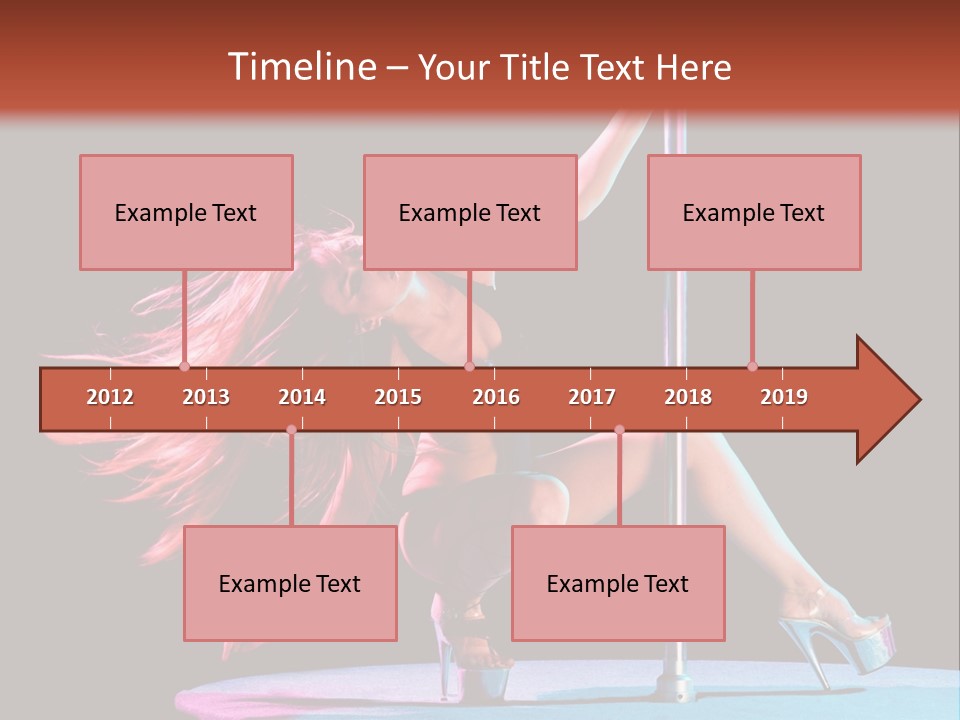 Timeline – Your Title Text Here

Example Text

Example Text

Example Text

2012 2013 2014 2015 2016 2017 2018 2019

Example Text

Example Text